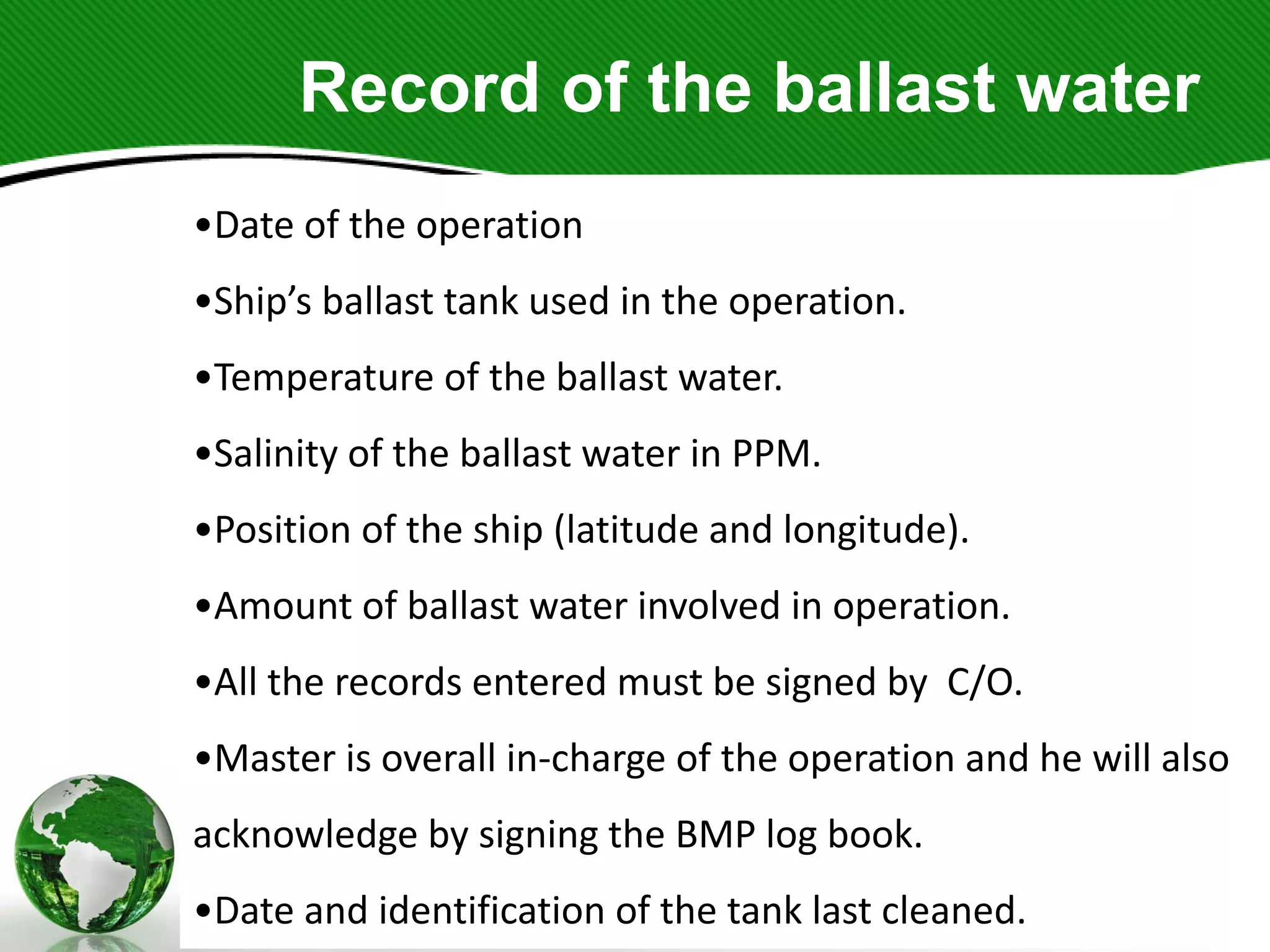 Record of the ballast water

•Date of the operation

•Ship’s ballast tank used in the operation.

•Temperature of the ballast water.

•Salinity of the ballast water in PPM.

•Position of the ship (latitude and longitude).

•Amount of ballast water involved in operation.

•All the records entered must be signed by C/O.

•Master is overall in-charge of the operation and he will also acknowledge by signing the BMP log book.

•Date and identification of the tank last cleaned.